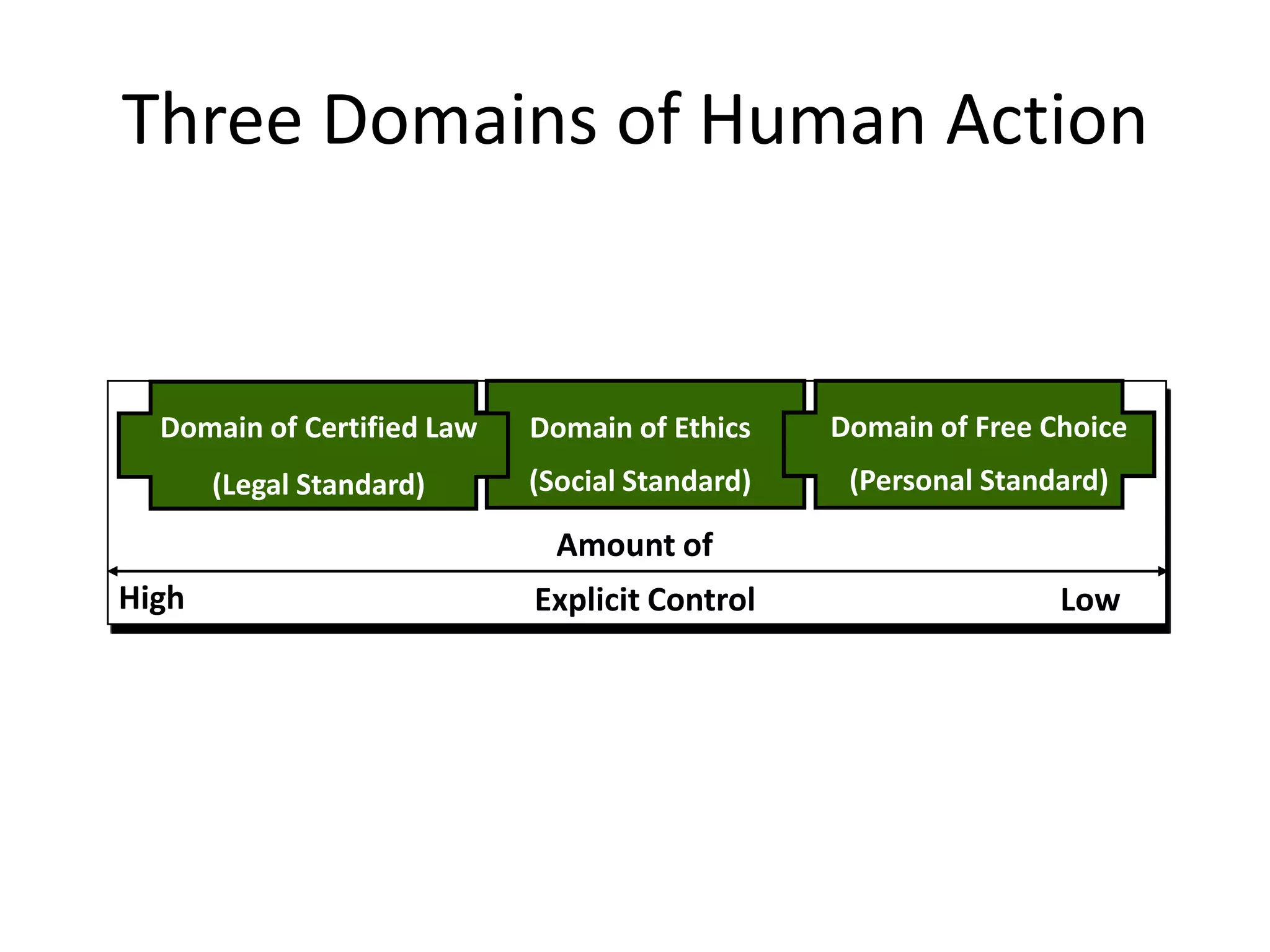 Three Domains of Human Action

Domain of Certified Law
(Legal Standard)

Domain of Ethics
(Social Standard)

Domain of Free Choice
(Personal Standard)

Amount of

High

Explicit Control

Low